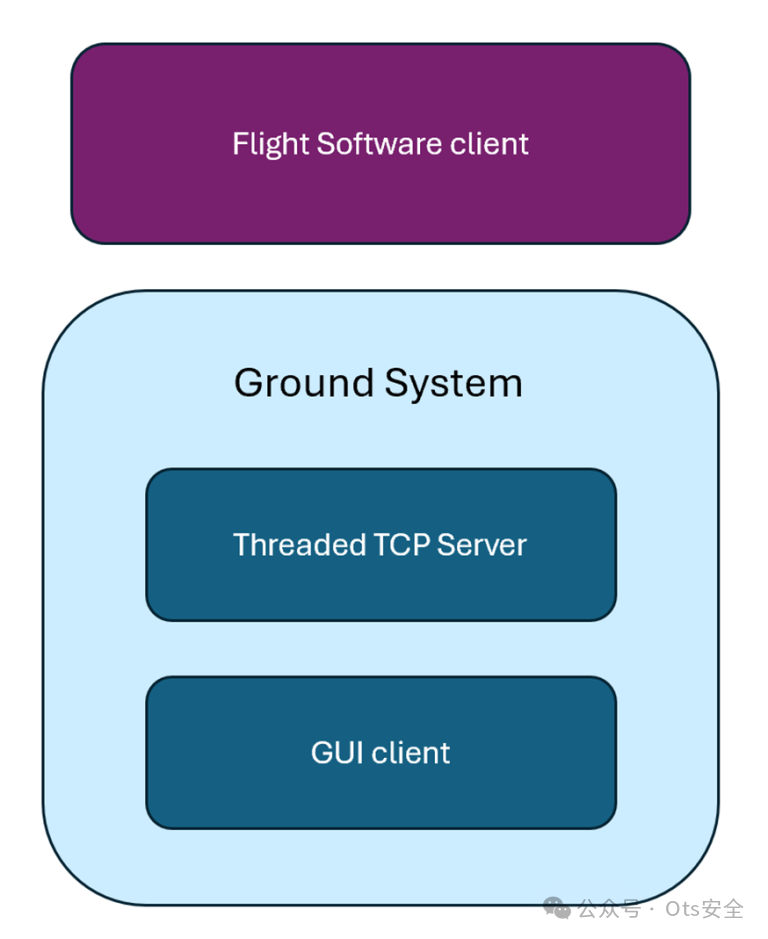 Flight Software client

Ground System

Threaded TCP Server

GUI client

公众号 · Ots安全